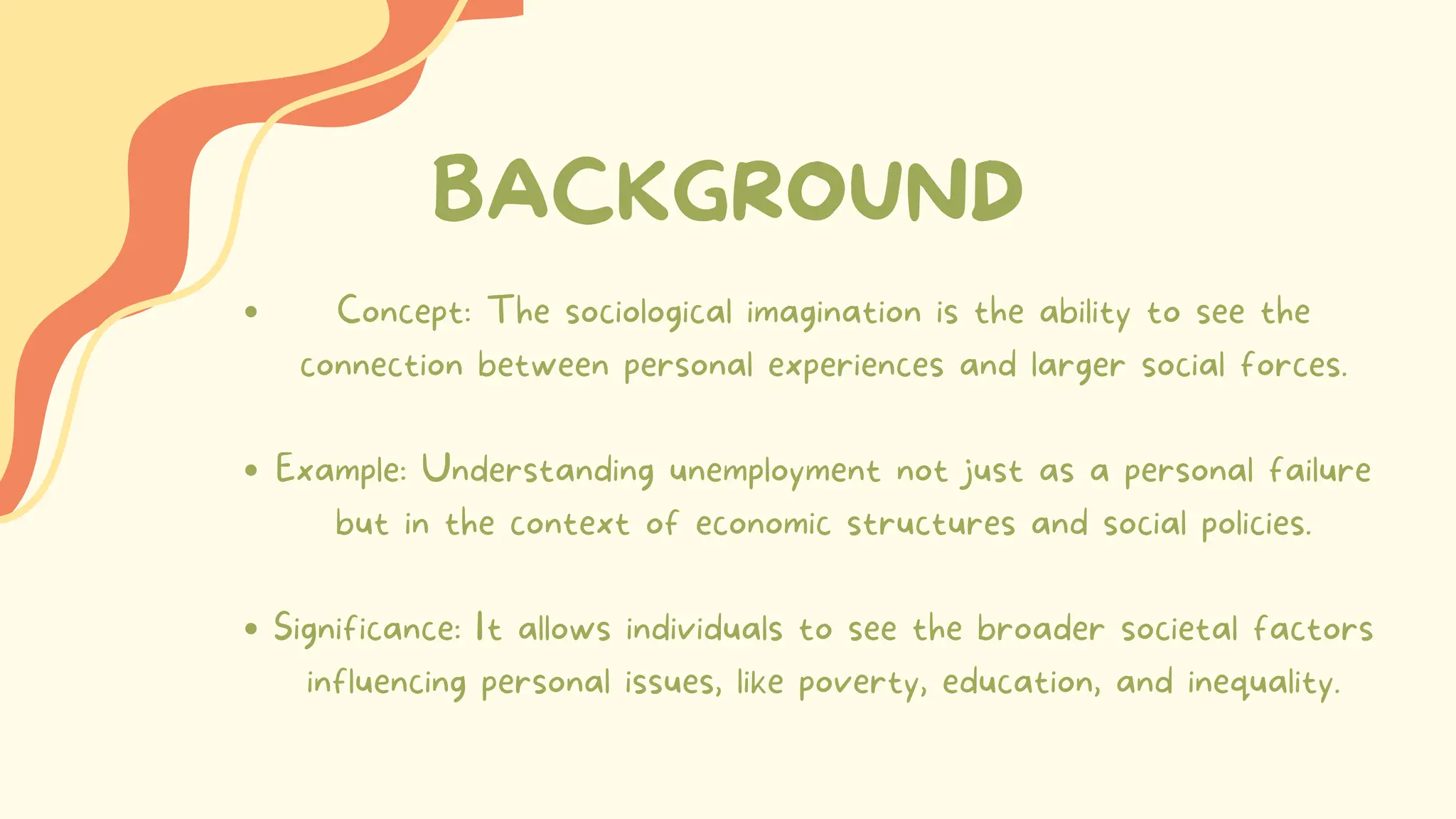 BACKGROUND

• Concept: The sociological imagination is the ability to see the connection between personal experiences and larger social forces.

• Example: Understanding unemployment not just as a personal failure but in the context of economic structures and social policies.

• Significance: It allows individuals to see the broader societal factors influencing personal issues, like poverty, education, and inequality.